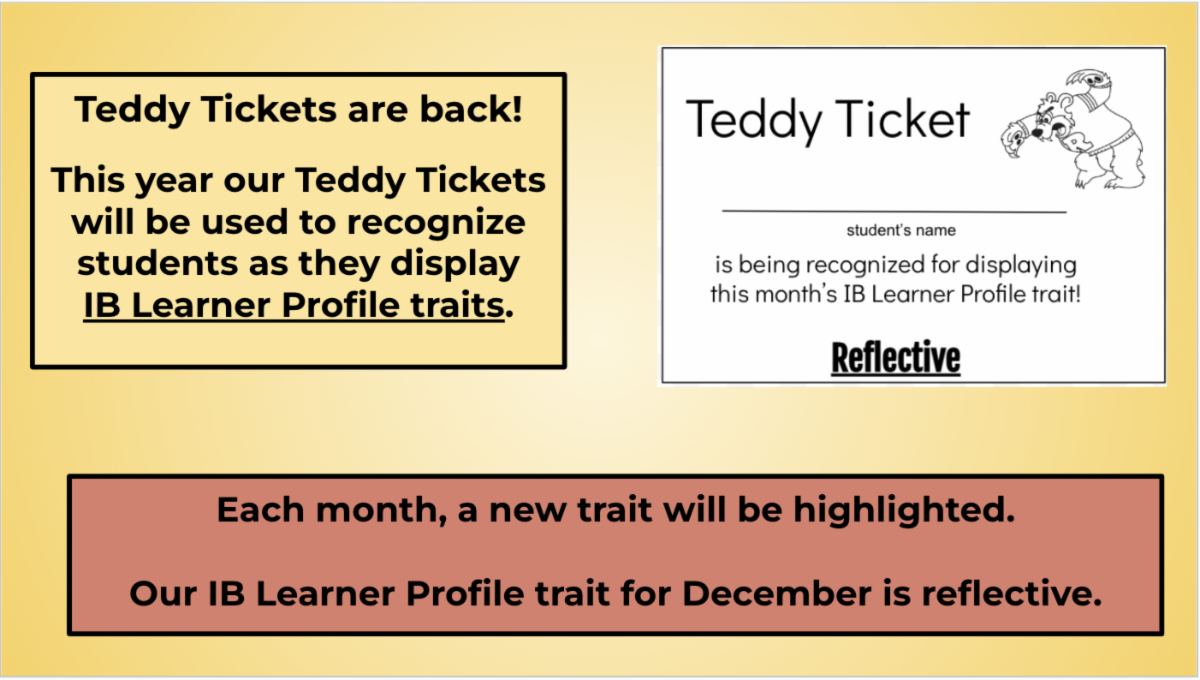 Teddy Tickets are back!

This year our Teddy Tickets will be used to recognize students as they display IB Learner Profile traits.

Teddy Ticket

student's name

is being recognized for displaying this month's IB Learner Profile trait!

Reflective

Each month, a new trait will be highlighted.

Our IB Learner Profile trait for December is reflective.